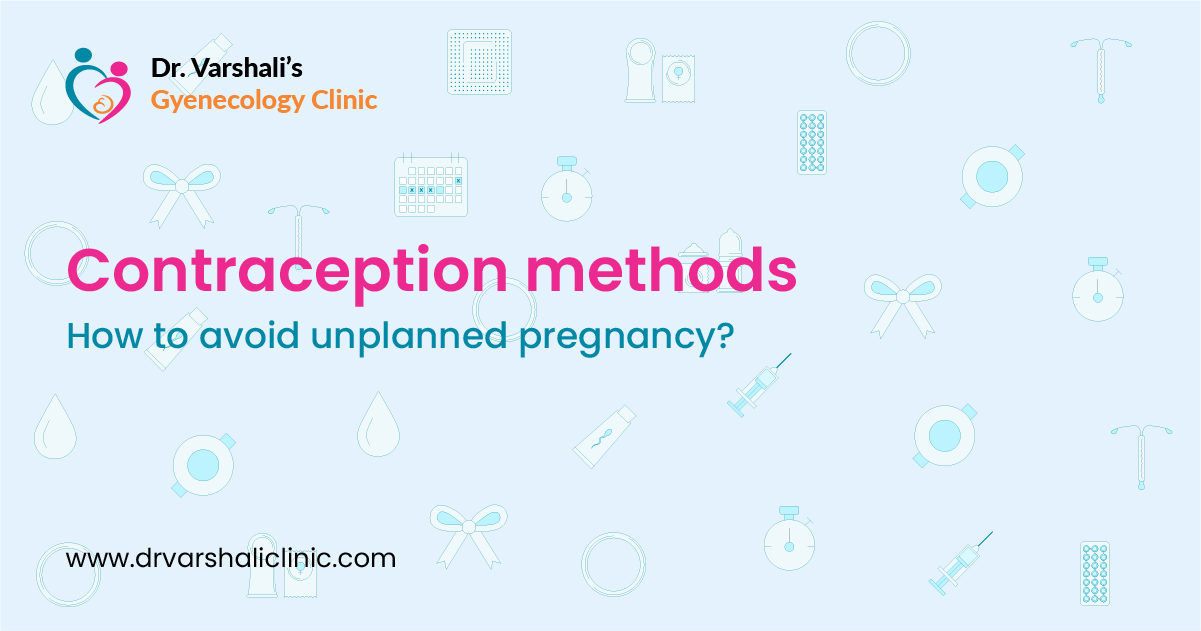 Dr. Varshali's
Gyenecology Clinic

Contraception methods
How to avoid unplanned pregnancy?

www.drvarshaliclinic.com